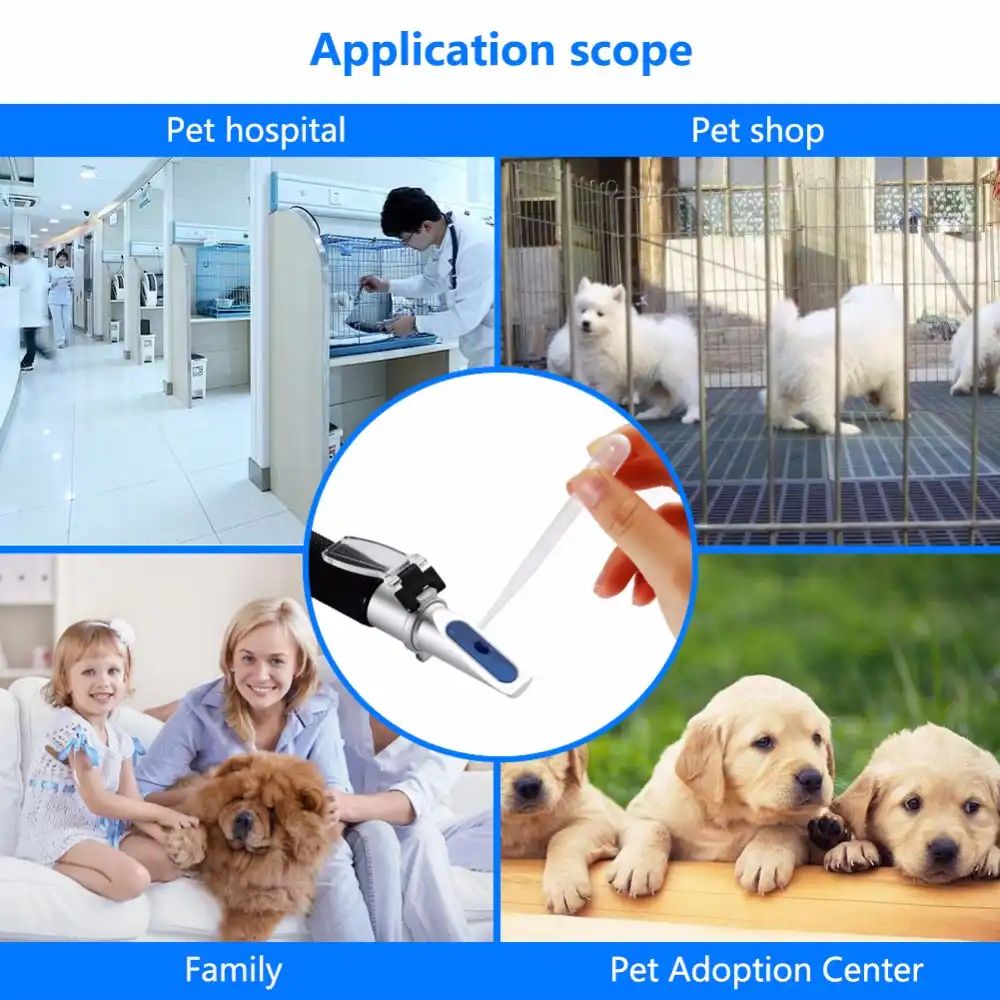 Application scope

Pet hospital

Pet shop

Family

Pet Adoption Center